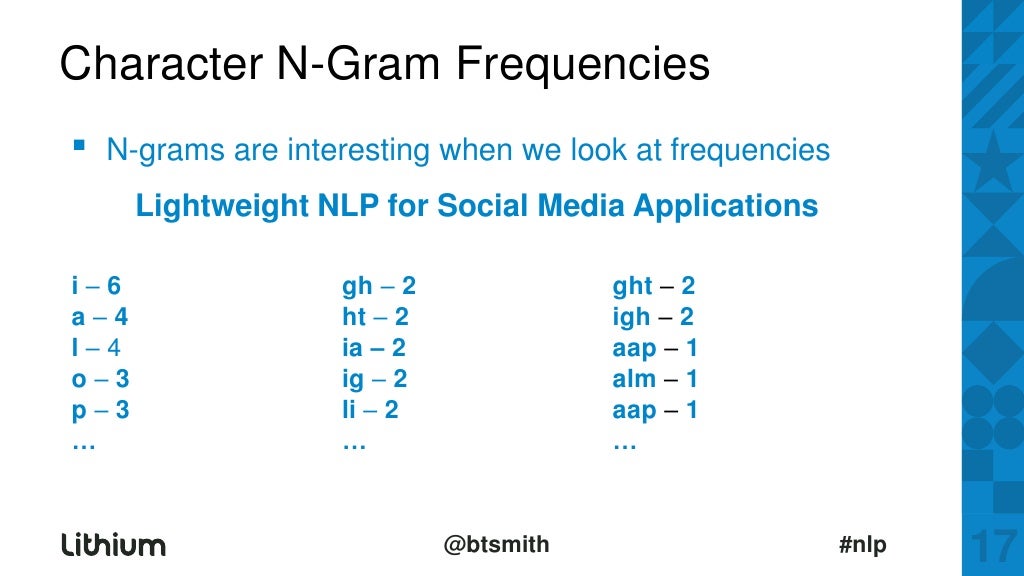 Character N-Gram Frequencies

▪ N-grams are interesting when we look at frequencies

Lightweight NLP for Social Media Applications

i – 6
a – 4
l – 4
o – 3
p – 3
…

gh – 2
ht – 2
ia – 2
ig – 2
li – 2
…

ght – 2
igh – 2
aap – 1
alm – 1
aap – 1
…

Lithium

@btsmith

#nlp

17